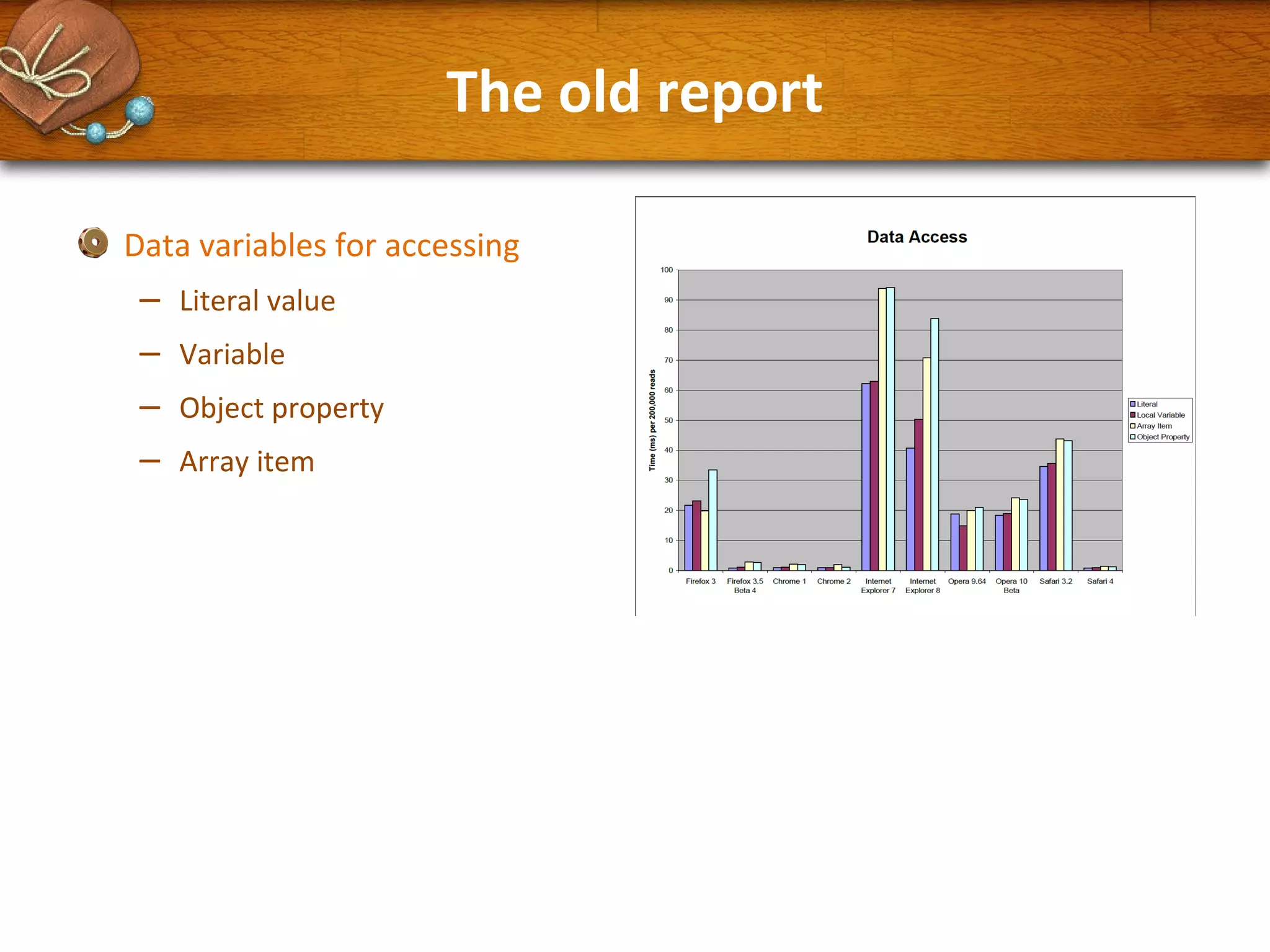 The old report

Data variables for accessing

– Literal value

– Variable

– Object property

– Array item

Data Access

Time (ms) per 200,000 reads

100
90
80
70
60
50
40
30
20
10
0

Firefox 3
Firefox 3.5 Beta 4
Chrome 1
Chrome 2
Internet Explorer 7
Internet Explorer 8
Opera 9.64
Opera 10 Beta
Safari 3.2
Safari 4

Literal
Local Variable
Array Item
Object Property